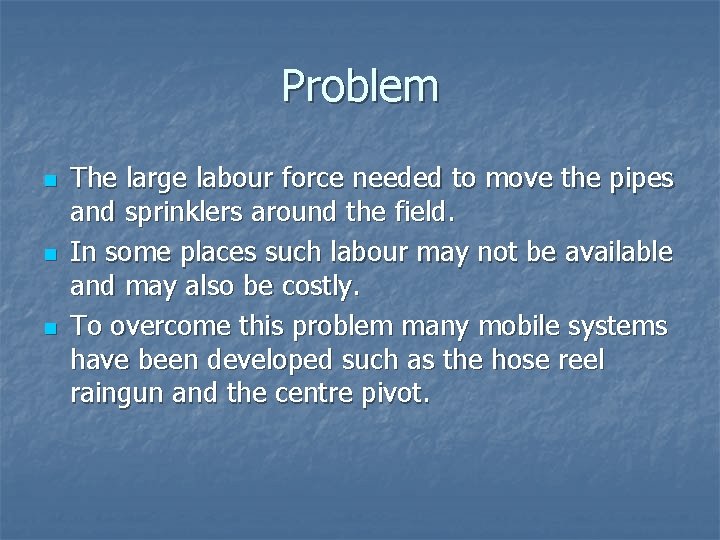 Problem

- The large labour force needed to move the pipes and sprinklers around the field.
- In some places such labour may not be available and may also be costly.
- To overcome this problem many mobile systems have been developed such as the hose reel raingun and the centre pivot.